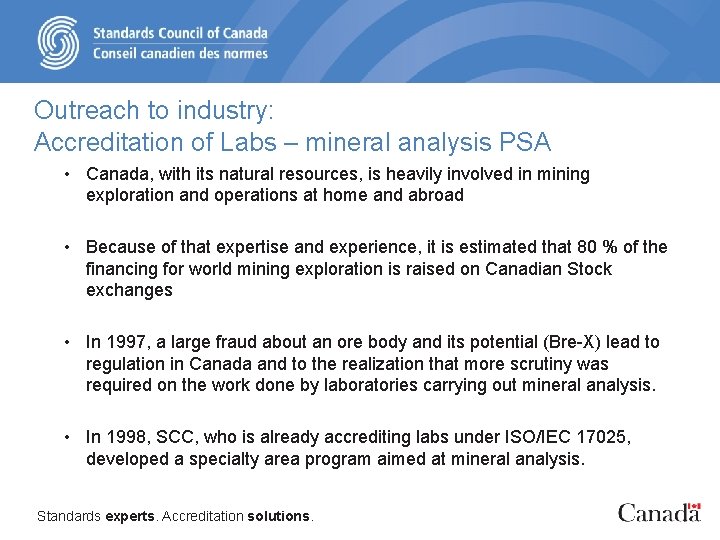 Standards Council of Canada
Conseil canadien des normes

Outreach to industry:
Accreditation of Labs – mineral analysis PSA

• Canada, with its natural resources, is heavily involved in mining exploration and operations at home and abroad

• Because of that expertise and experience, it is estimated that 80 % of the financing for world mining exploration is raised on Canadian Stock exchanges

• In 1997, a large fraud about an ore body and its potential (Bre-X) lead to regulation in Canada and to the realization that more scrutiny was required on the work done by laboratories carrying out mineral analysis.

• In 1998, SCC, who is already accrediting labs under ISO/IEC 17025, developed a specialty area program aimed at mineral analysis.

Standards experts. Accreditation solutions.

Canada